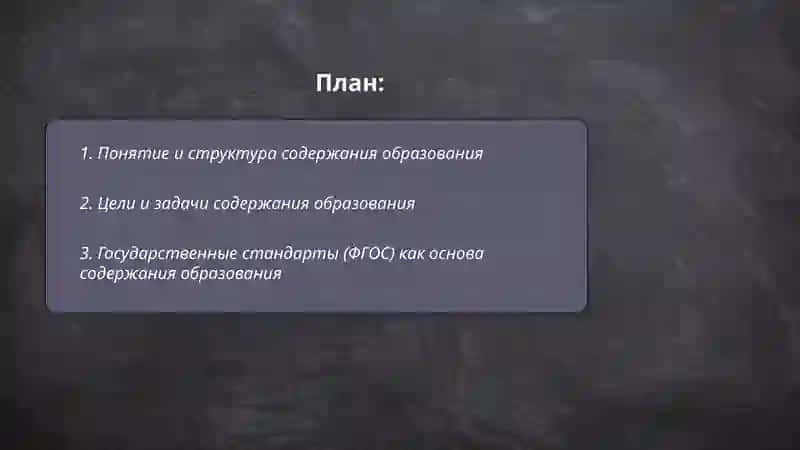 План:

1. Понятие и структура содержания образования

2. Цели и задачи содержания образования

3. Государственные стандарты (ФГОС) как основа содержания образования